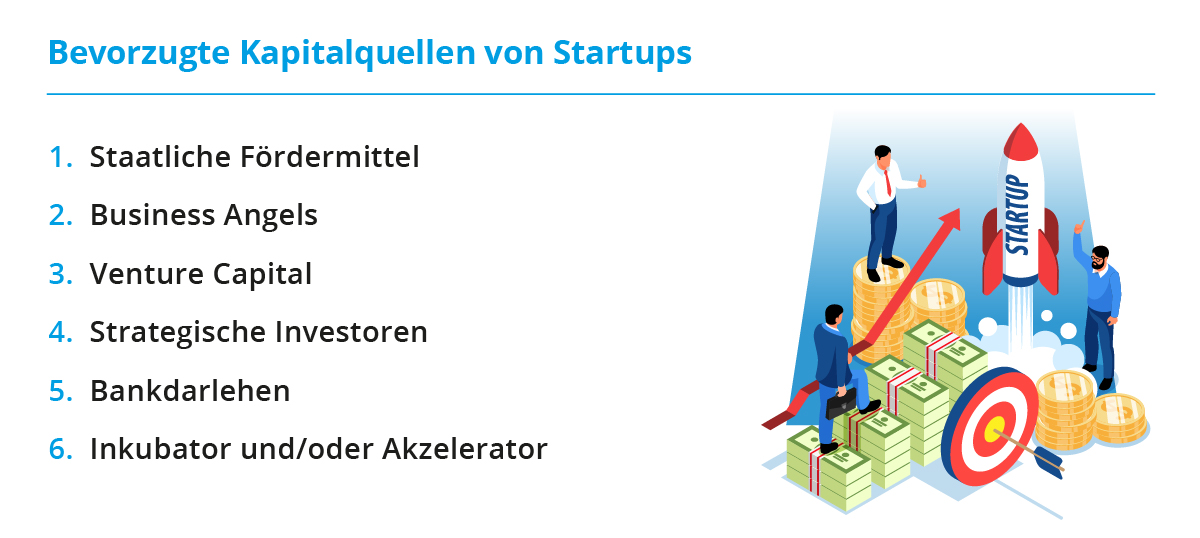 Bevorzugte Kapitalquellen von Startups

1. Staatliche Fördermittel
2. Business Angels
3. Venture Capital
4. Strategische Investoren
5. Bankdarlehen
6. Inkubator und/oder Akzelerator

STARTUP